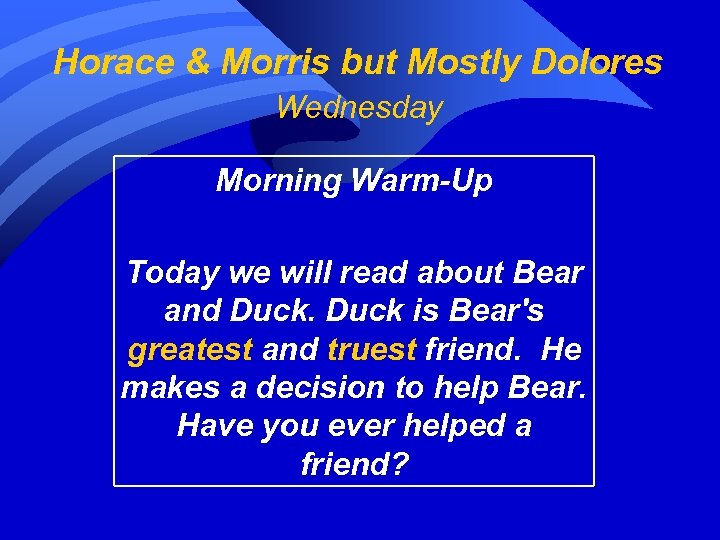 Horace & Morris but Mostly Dolores
Wednesday

Morning Warm-Up

Today we will read about Bear and Duck. Duck is Bear's greatest and truest friend. He makes a decision to help Bear. Have you ever helped a friend?